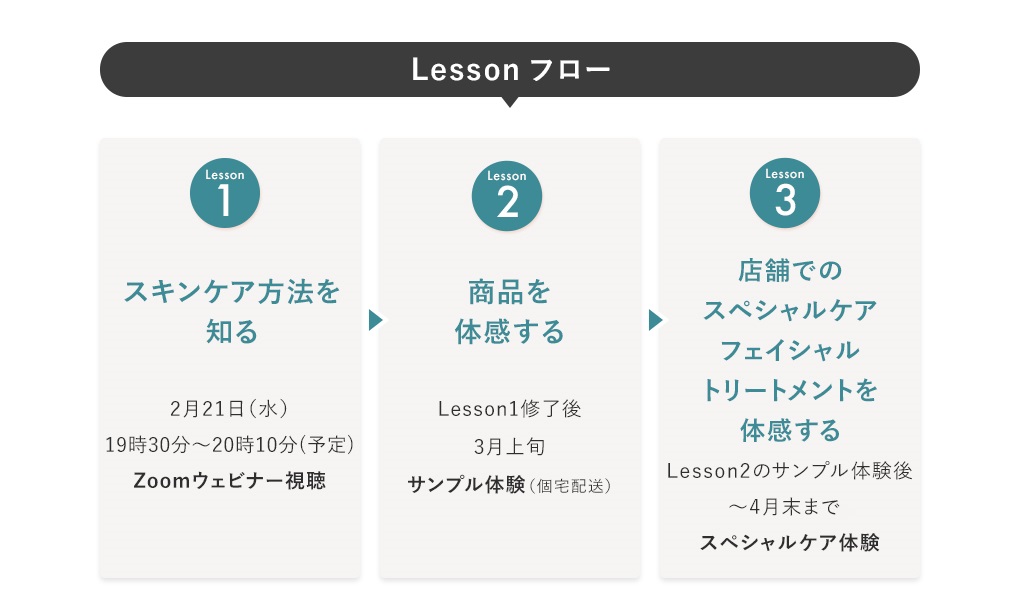 Lesson フロー

Lesson
1

スキンケア方法を知る

2月21日（水）
19時30分～20時10分（予定）
Zoomウェビナー視聴

Lesson
2

商品を体感する

Lesson1修了後
3月上旬
サンプル体験（個宅配送）

Lesson
3

店舗でのスペシャルケアフェイシャルトリートメントを体感する

Lesson2のサンプル体験後
～4月末まで
スペシャルケア体験